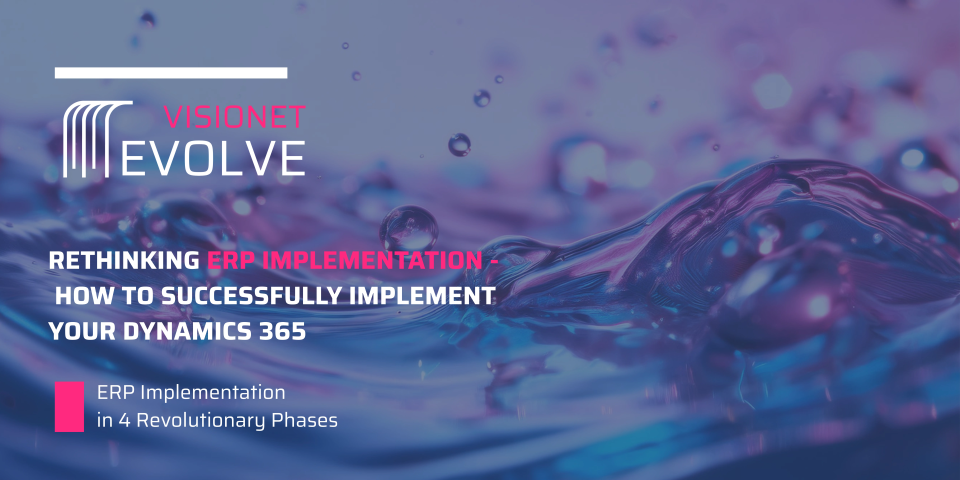 VISIONET
EVOLVE

RETHINKING ERP IMPLEMENTATION - HOW TO SUCCESSFULLY IMPLEMENT YOUR DYNAMICS 365

ERP Implementation in 4 Revolutionary Phases